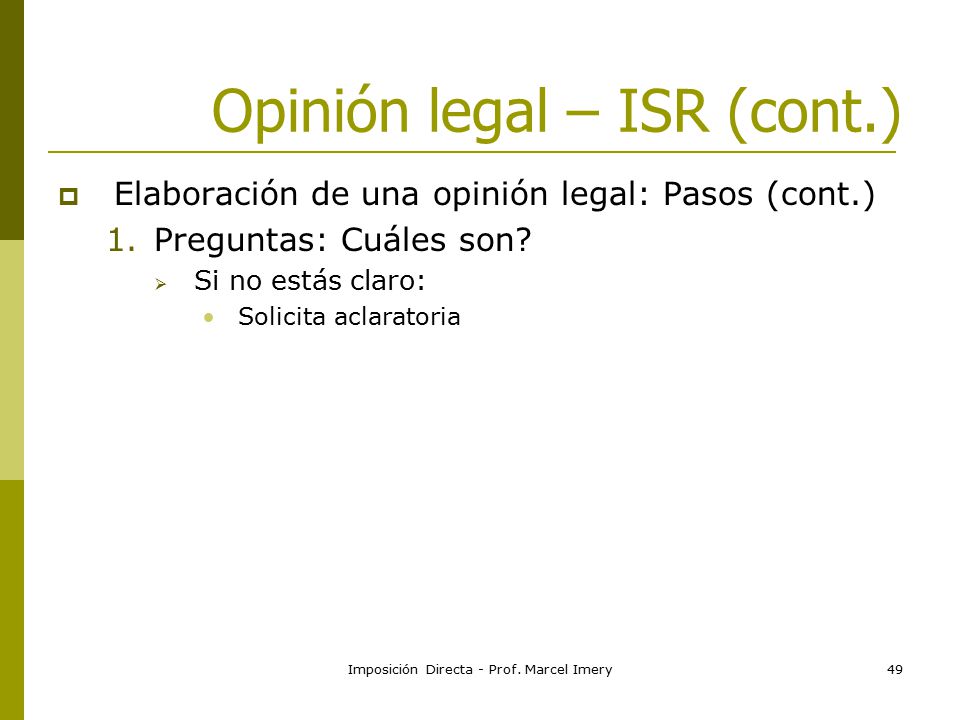 Opinión legal – ISR (cont.)

Elaboración de una opinión legal: Pasos (cont.)

1. Preguntas: Cuáles son?

Si no estás claro:

Solicita aclaratoria

Imposición Directa - Prof. Marcel Imery

49